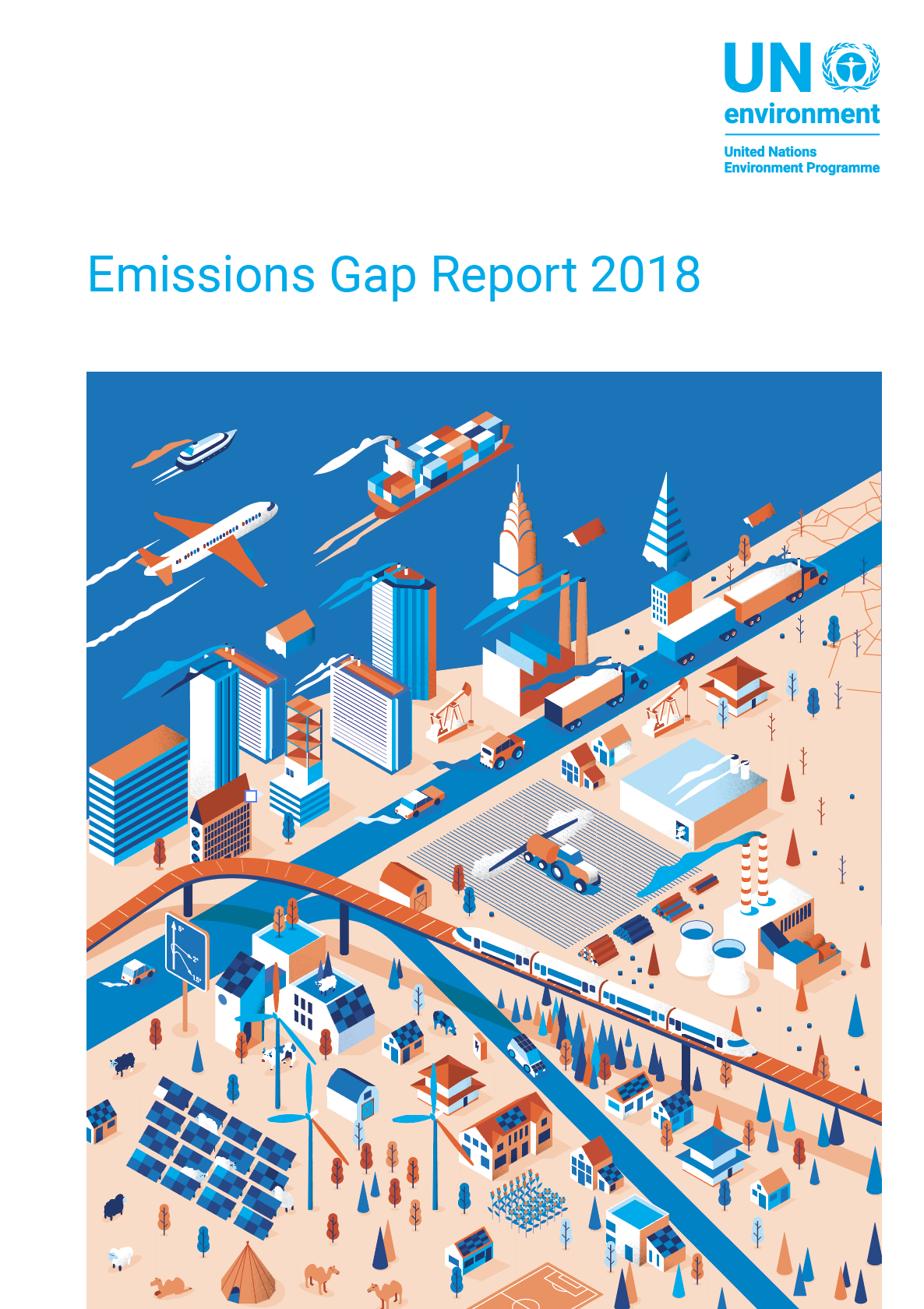 UN environment

United Nations
Environment Programme

Emissions Gap Report 2018

5°
2°
1.5°